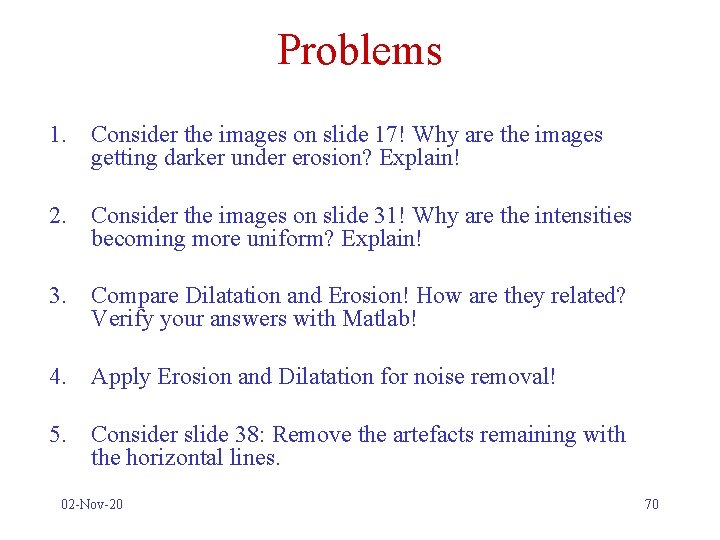 Problems

1. Consider the images on slide 17! Why are the images getting darker under erosion? Explain!

2. Consider the images on slide 31! Why are the intensities becoming more uniform? Explain!

3. Compare Dilatation and Erosion! How are they related? Verify your answers with Matlab!

4. Apply Erosion and Dilatation for noise removal!

5. Consider slide 38: Remove the artefacts remaining with the horizontal lines.

02-Nov-20

70